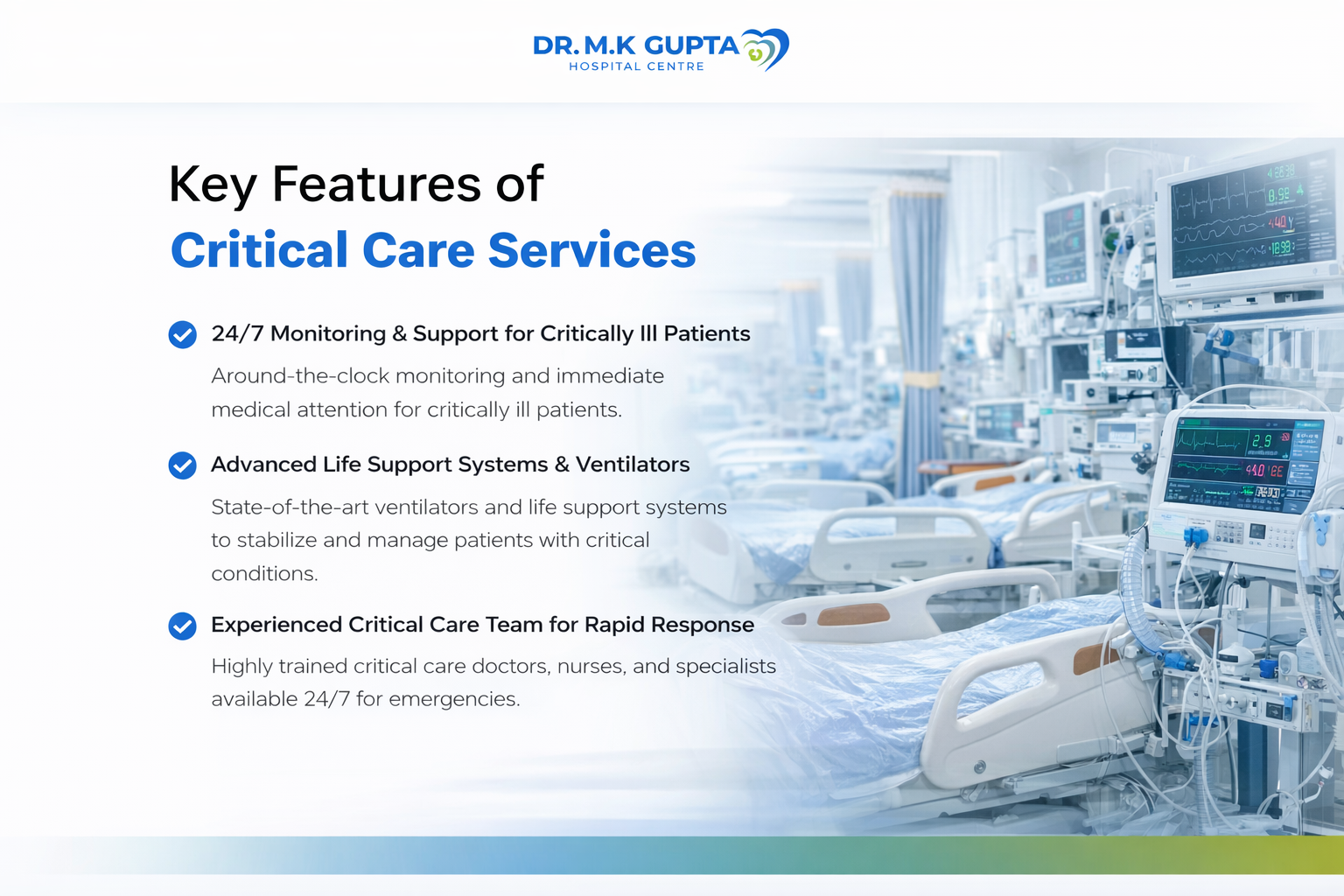 DR. M.K GUPTA
HOSPITAL CENTRE

Key Features of
Critical Care Services

24/7 Monitoring & Support for Critically Ill Patients

Around-the-clock monitoring and immediate medical attention for critically ill patients.

Advanced Life Support Systems & Ventilators

State-of-the-art ventilators and life support systems to stabilize and manage patients with critical conditions.

Experienced Critical Care Team for Rapid Response

Highly trained critical care doctors, nurses, and specialists available 24/7 for emergencies.